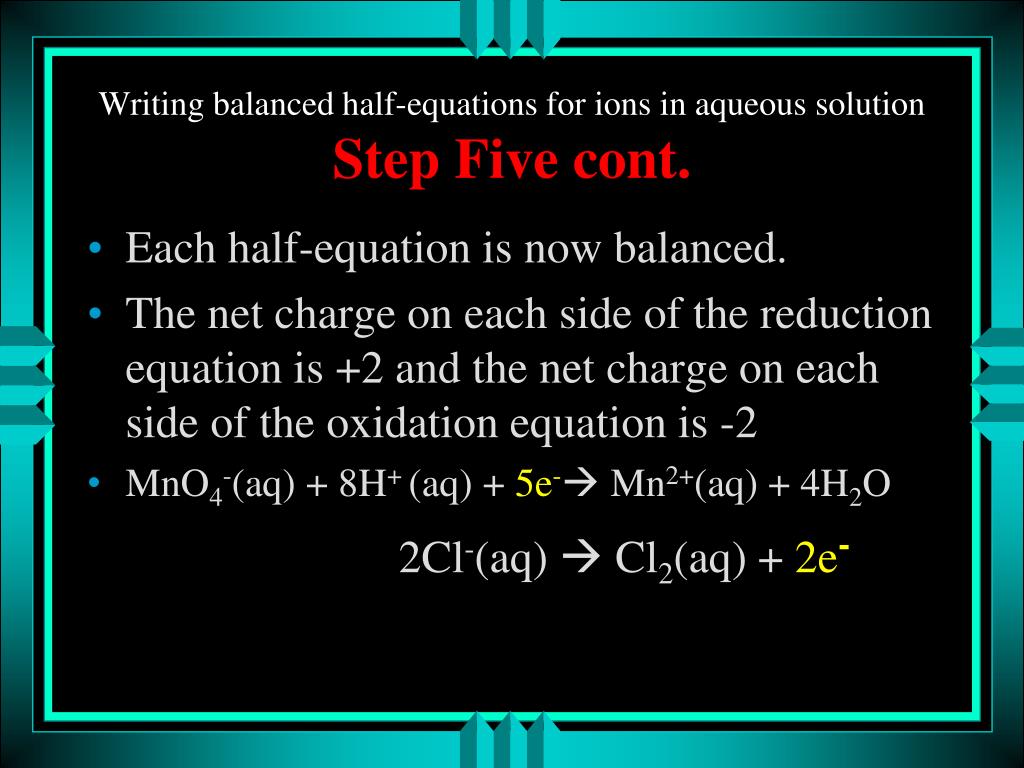 Writing balanced half-equations for ions in aqueous solution
Step Five cont.

• Each half-equation is now balanced.
• The net charge on each side of the reduction equation is +2 and the net charge on each side of the oxidation equation is -2
• $MnO_4^-(aq) + 8H^+(aq) + 5e^- \rightarrow Mn^{2+}(aq) + 4H_2O$

$2Cl^-(aq) \rightarrow Cl_2(aq) + 2e^-$